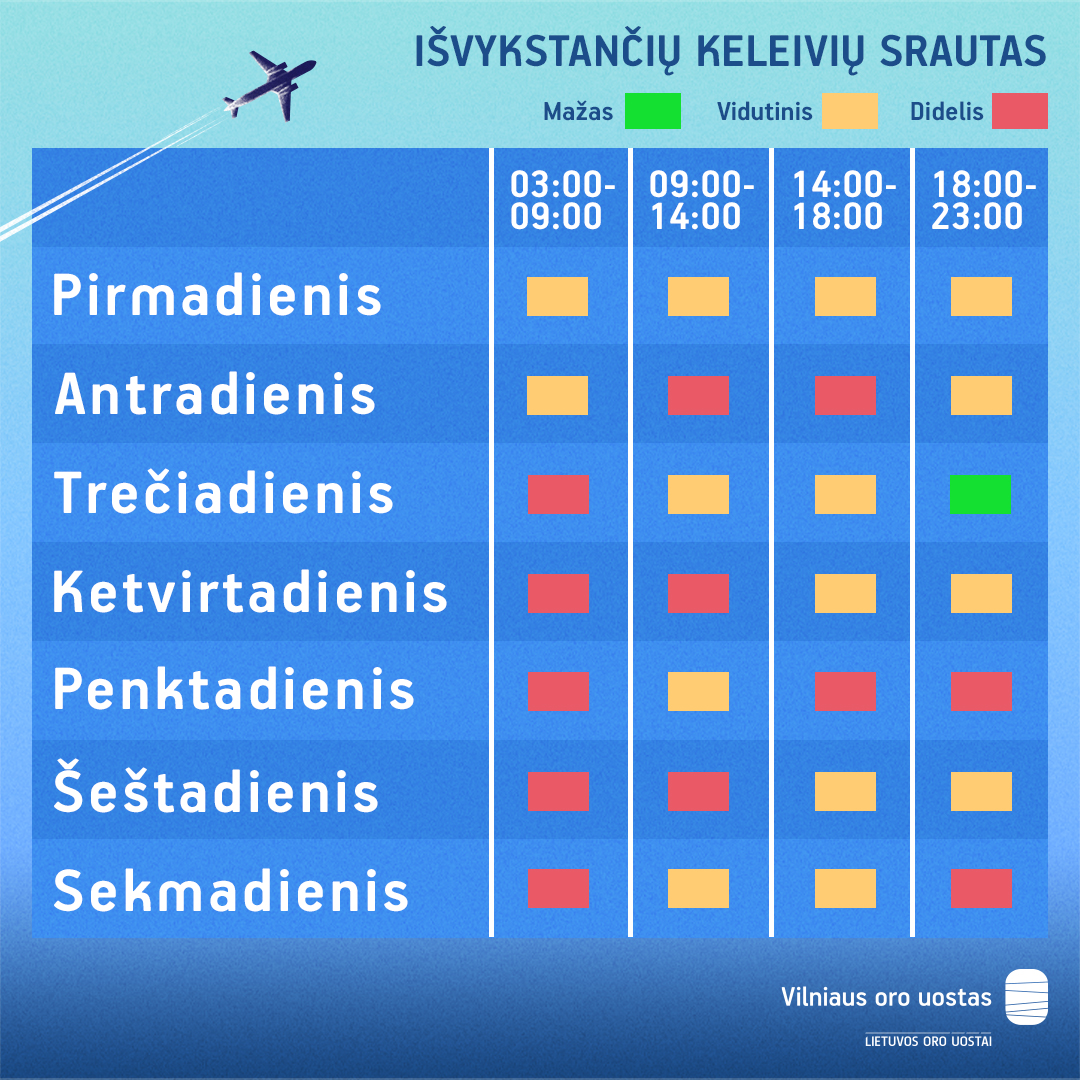 IŠVYKSTANČIŲ KELEIVIŲ SRAUTAS

Mažas Vidutinis Didelis

|  | 03:00-09:00 | 09:00-14:00 | 14:00-18:00 | 18:00-23:00 |
|---|---|---|---|---|
| Pirmadienis |  |  |  |  |
| Antradienis |  |  |  |  |
| Trečiadienis |  |  |  |  |
| Ketvirtadienis |  |  |  |  |
| Penktadienis |  |  |  |  |
| Šeštadienis |  |  |  |  |
| Sekmadienis |  |  |  |  |

Vilniaus oro uostas
LIETUVOS ORO UOSTAI